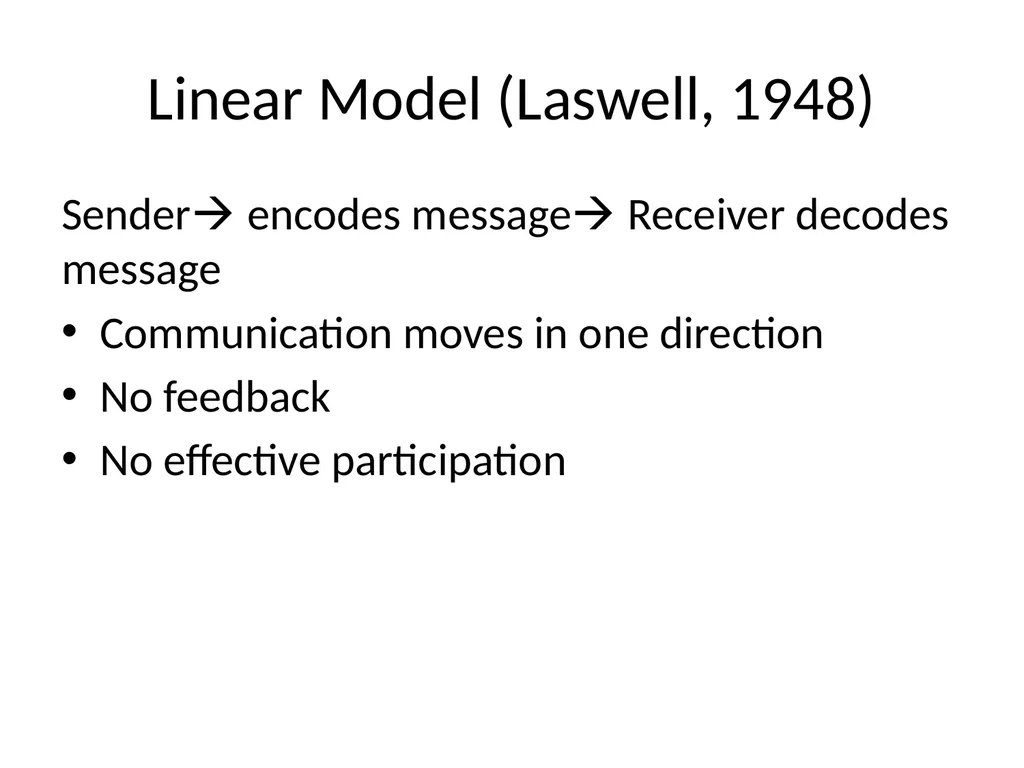 Linear Model (Laswell, 1948)

Sender→ encodes message→ Receiver decodes message

• Communication moves in one direction
• No feedback
• No effective participation